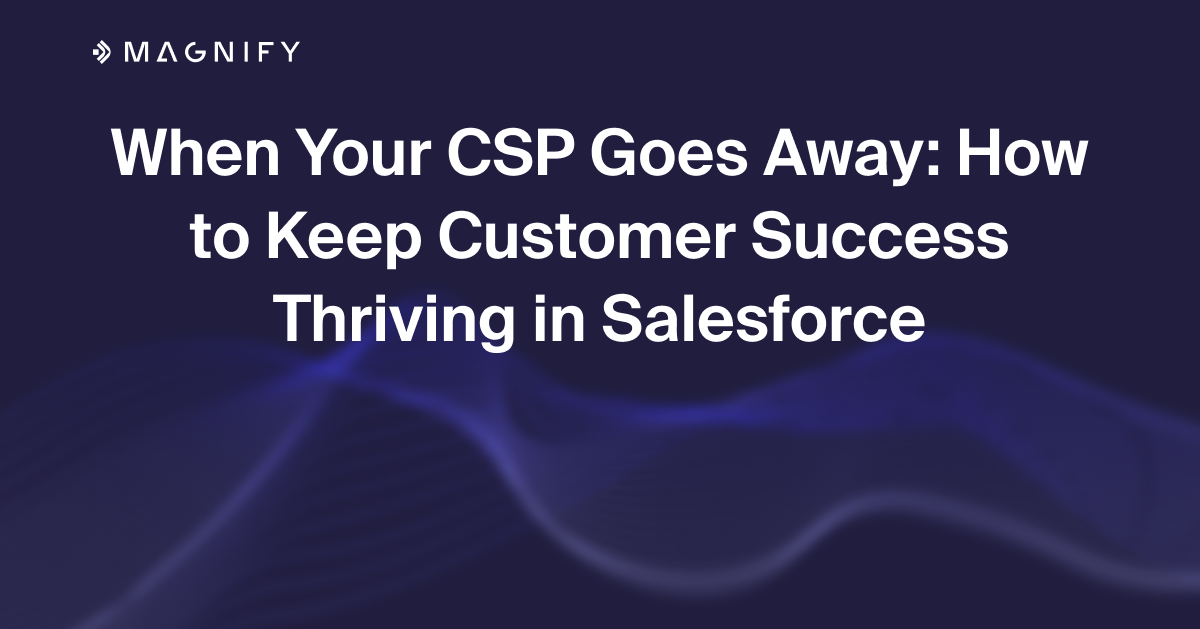 MAGNIFY

When Your CSP Goes Away: How to Keep Customer Success Thriving in Salesforce